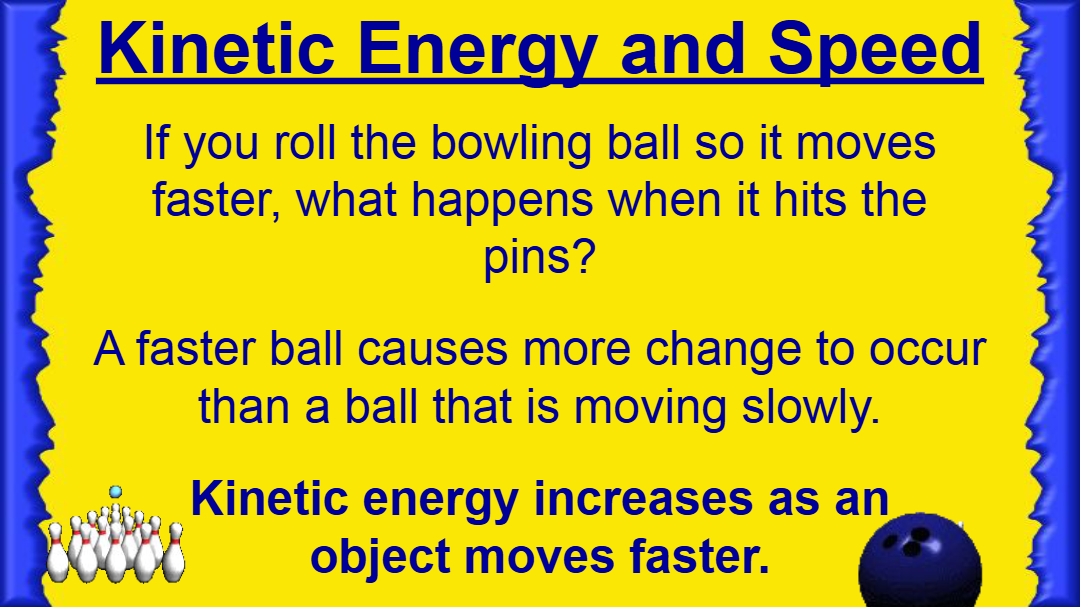 Kinetic Energy and Speed

If you roll the bowling ball so it moves faster, what happens when it hits the pins?

A faster ball causes more change to occur than a ball that is moving slowly.

Kinetic energy increases as an object moves faster.